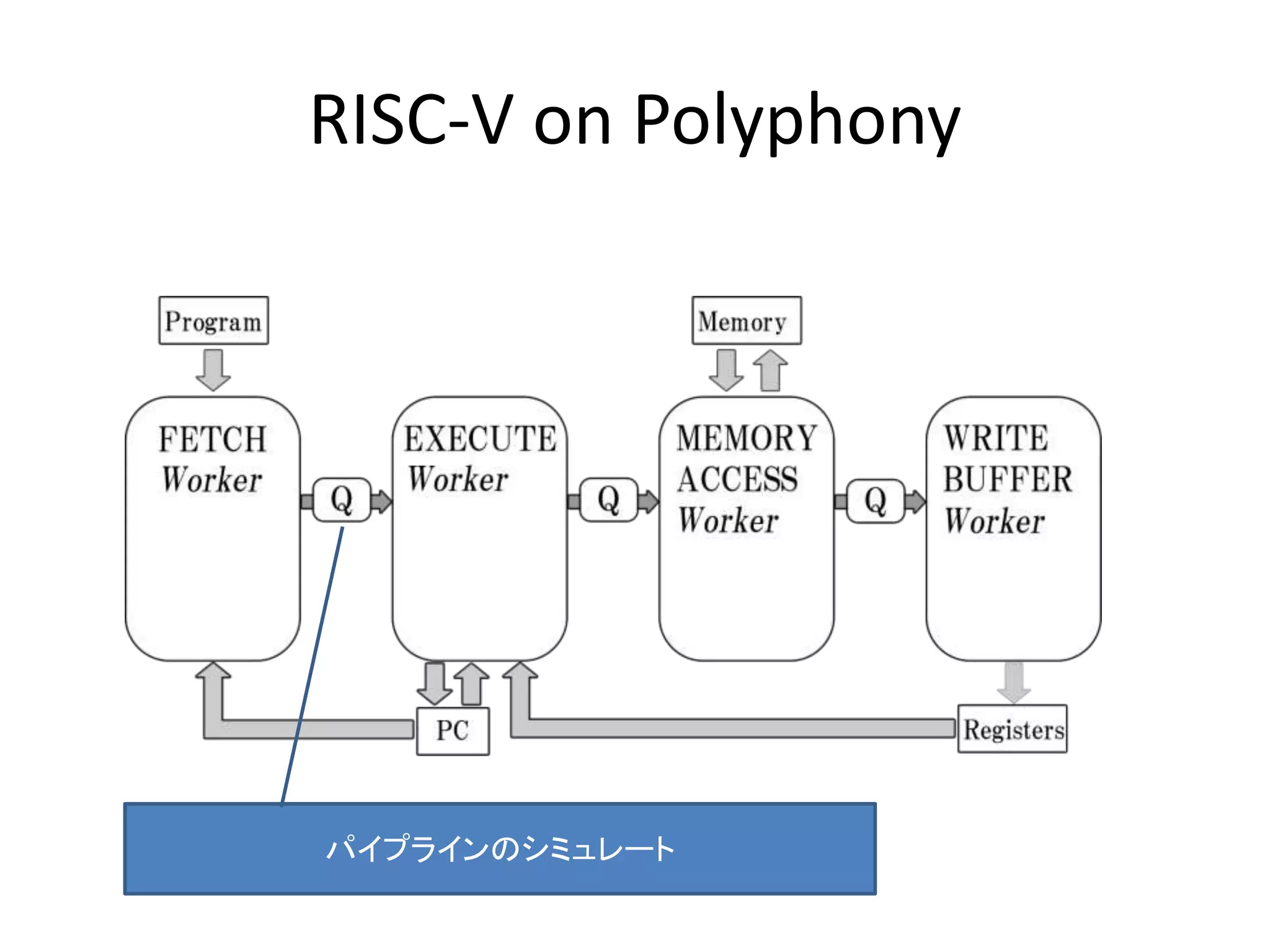 RISC-V on Polyphony

Program

Memory

FETCH Worker

Q

EXECUTE Worker

Q

MEMORY ACCESS Worker

Q

WRITE BUFFER Worker

PC

Registers

パイプラインのシミュレート